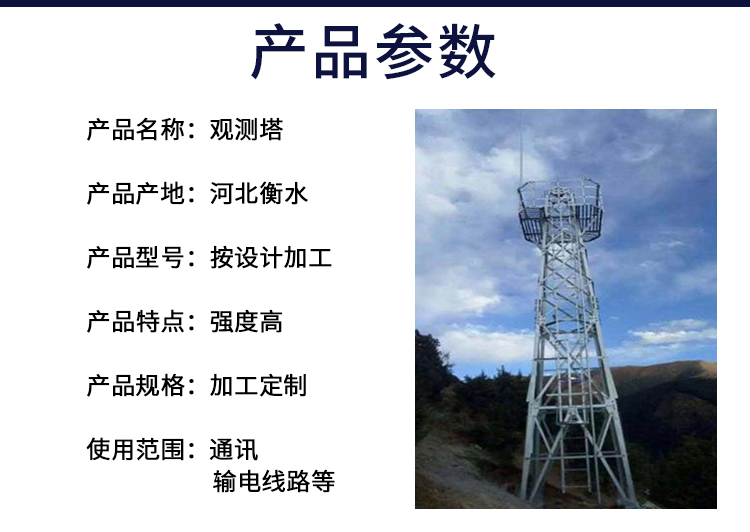 产品参数

产品名称：观测塔

产品产地：河北衡水

产品型号：按设计加工

产品特点：强度高

产品规格：加工定制

使用范围：通讯
输电线路等